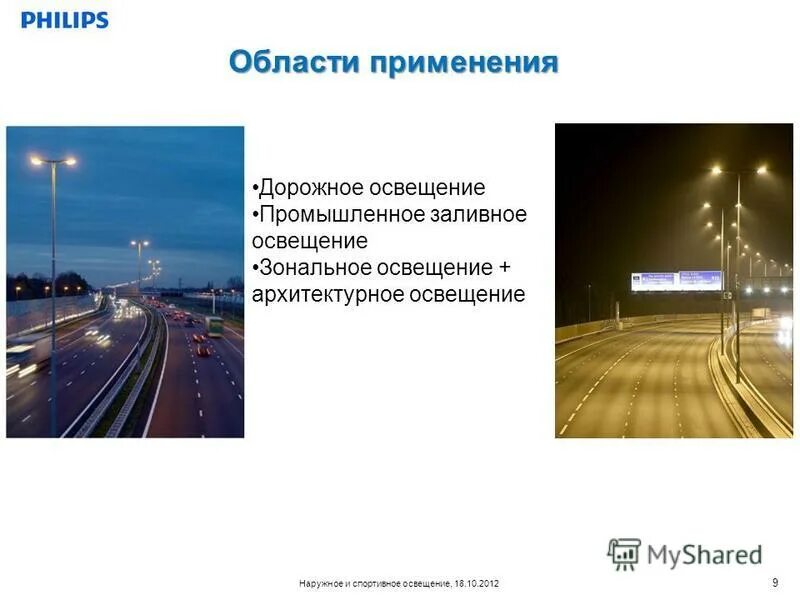 PHILIPS

Области применения

•Дорожное освещение
•Промышленное заливное освещение
•Зональное освещение + архитектурное освещение

MyShared

Наружное и спортивное освещение, 18.10.2012

9